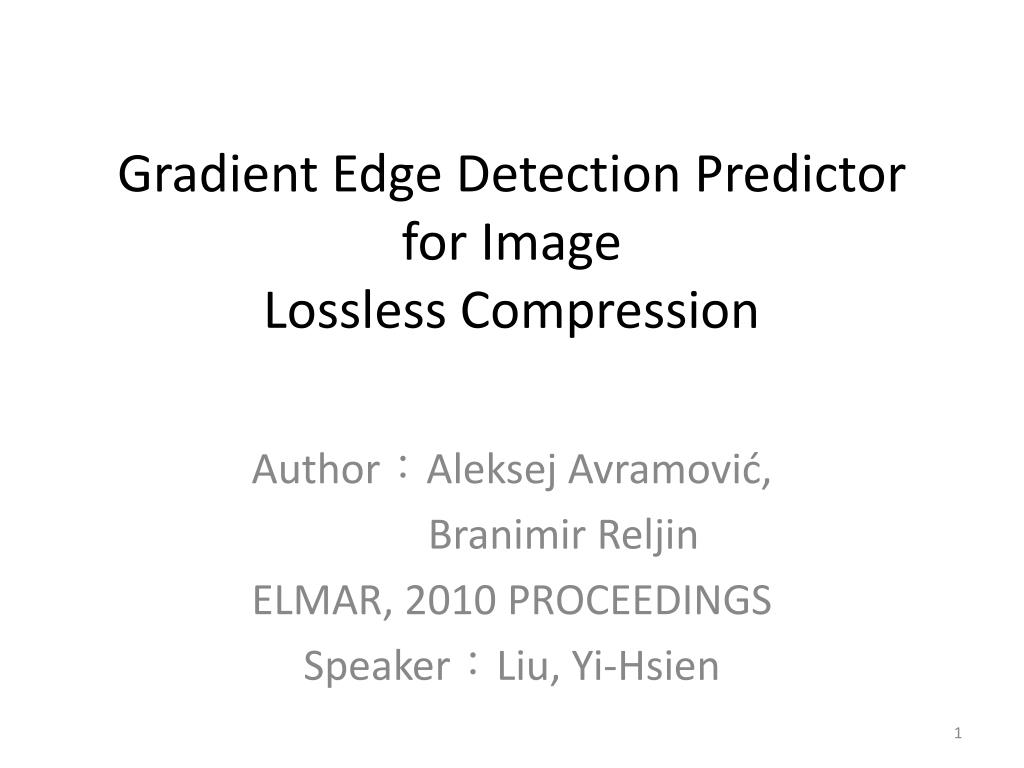 Gradient Edge Detection Predictor for Image Lossless Compression

Author：Aleksej Avramović,
Branimir Reljin
ELMAR, 2010 PROCEEDINGS
Speaker：Liu, Yi-Hsien

1